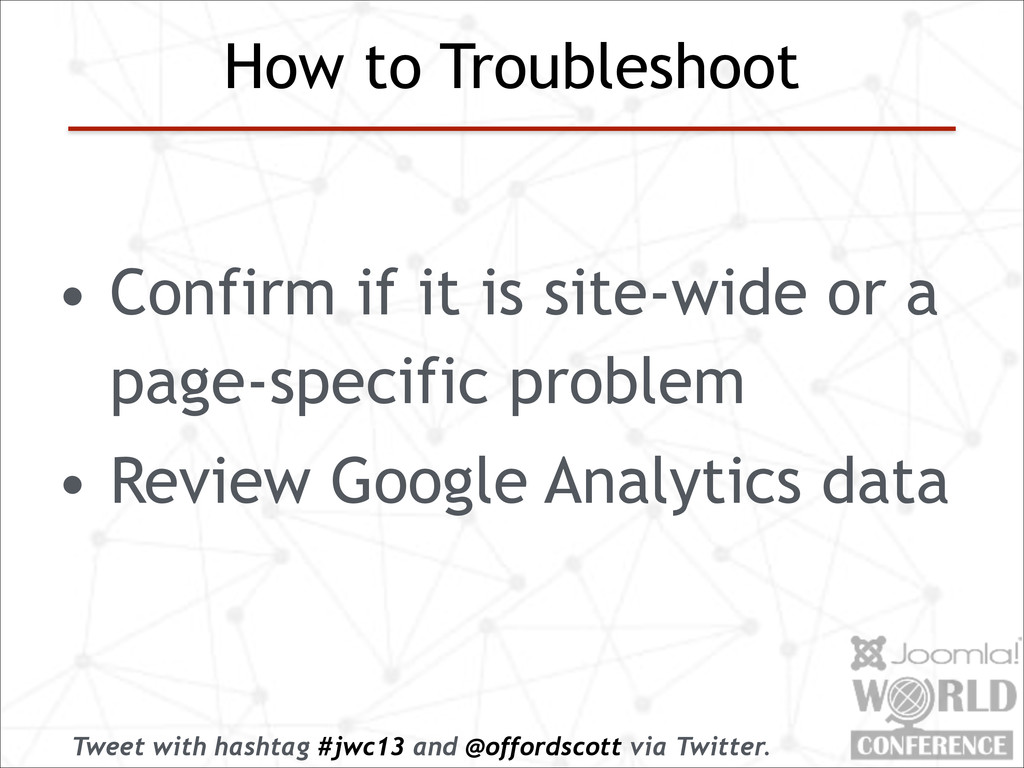 How to Troubleshoot

• Confirm if it is site-wide or a page-specific problem
• Review Google Analytics data

Joomla! WORLD CONFERENCE

Tweet with hashtag #jwc13 and @offordscott via Twitter.